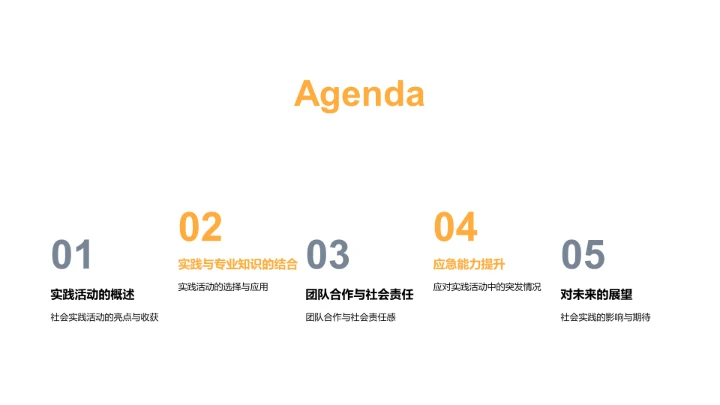 Agenda

01
实践活动的概述
社会实践活动的亮点与收获

02
实践与专业知识的结合
实践活动的选择与应用

03
团队合作与社会责任
团队合作与社会责任感

04
应急能力提升
应对实践活动中的突发情况

05
对未来的展望
社会实践的影响与期待